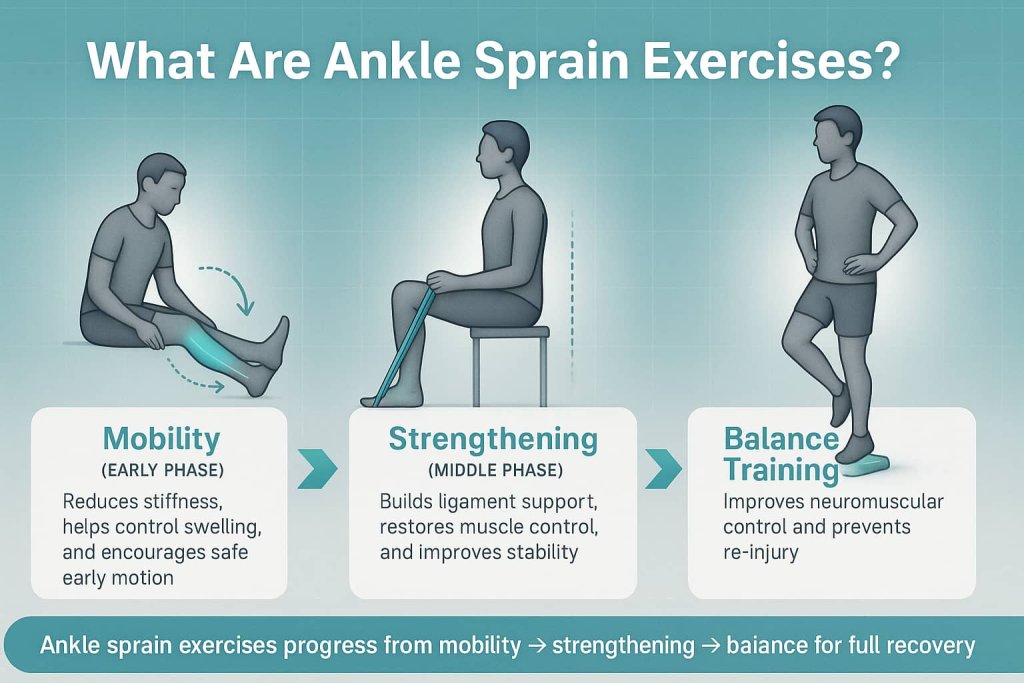 What Are Ankle Sprain Exercises?

Mobility
(EARLY PHASE)
Reduces stiffness, helps control swelling, and encourages safe early motion

Strengthening
(MIDDLE PHASE)
Builds ligament support, restores muscle control, and improves stability

Balance Training
Improves neuromuscular control and prevents re-injury

Ankle sprain exercises progress from mobility → strengthening → baiance for full recovery